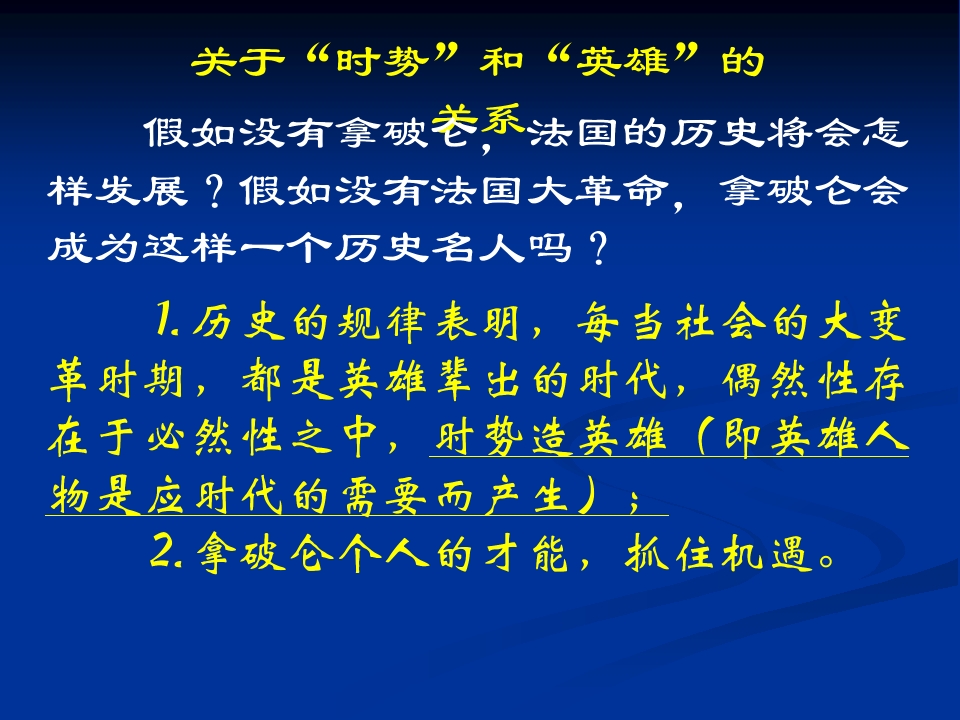 关于“时势”和“英雄”的关系

假如没有拿破仑，法国的历史将会怎样发展？假如没有法国大革命，拿破仑会成为这样一个历史名人吗？

1.历史的规律表明，每当社会的大变革时期，都是英雄辈出的时代，偶然性存在于必然性之中，时势造英雄（即英雄人物是应时代的需要而产生）；

2.拿破仑个人的才能，抓住机遇。